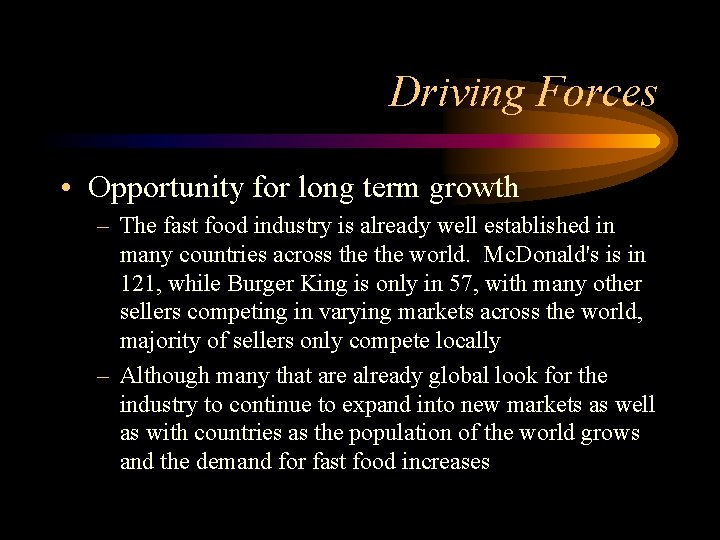 Driving Forces

• Opportunity for long term growth

– The fast food industry is already well established in many countries across the the world.  McDonald's is in 121, while Burger King is only in 57, with many other sellers competing in varying markets across the world, majority of sellers only compete locally

– Although many that are already global look for the industry to continue to expand into new markets as well as with countries as the population of the world grows and the demand for fast food increases